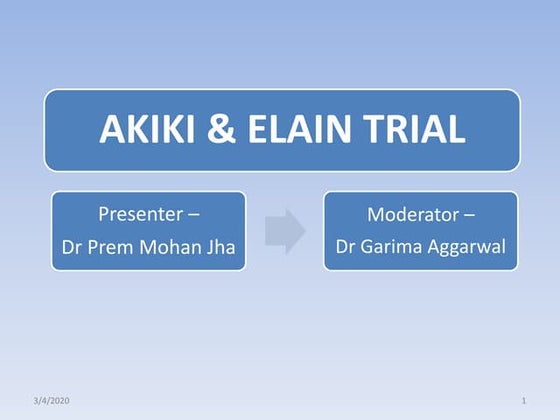 AKIKI & ELAIN TRIAL

Presenter –
Dr Prem Mohan Jha

Moderator –
Dr Garima Aggarwal

3/4/2020

1